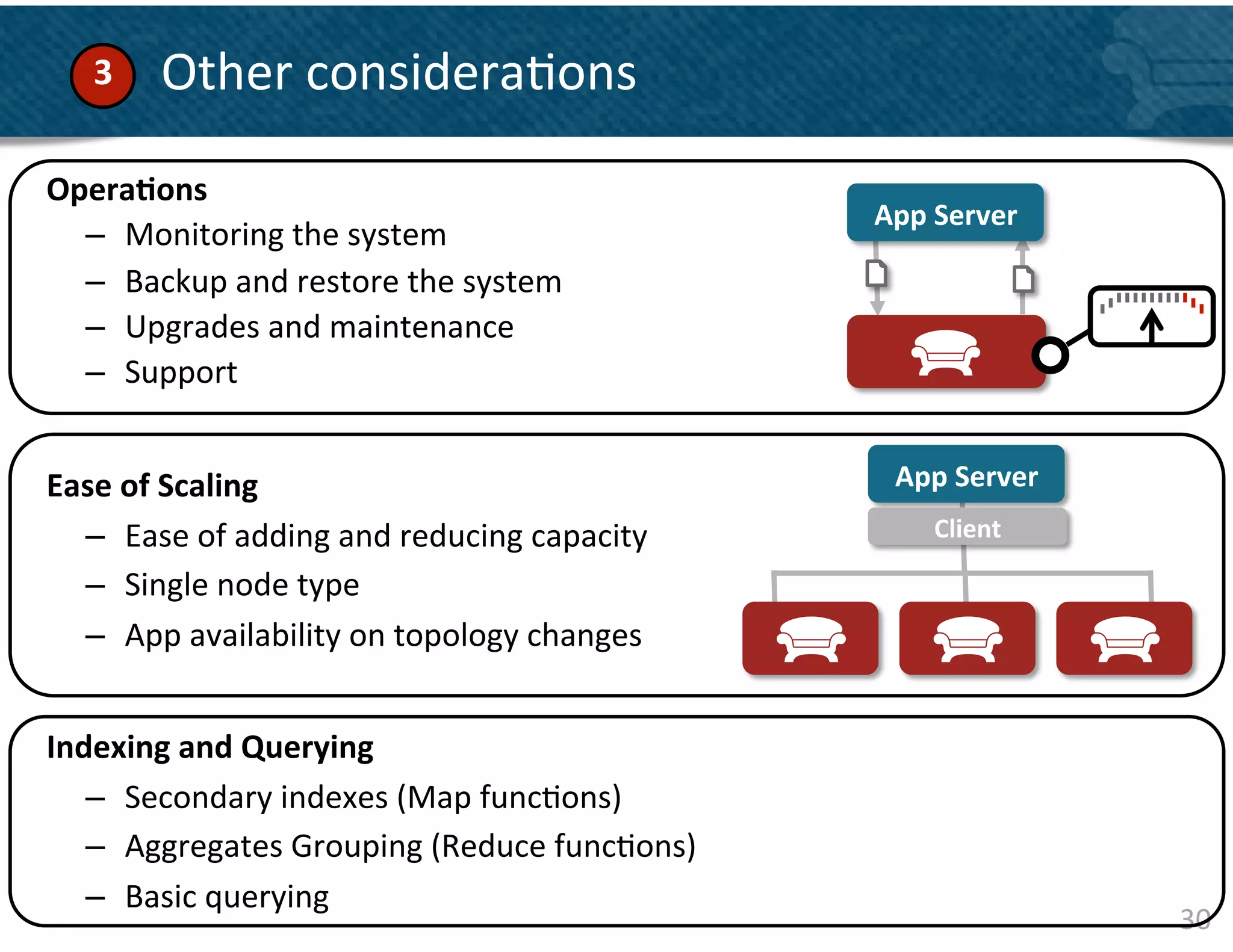 3 Other considerations

Operations
– Monitoring the system
– Backup and restore the system
– Upgrades and maintenance
– Support

App Server

Ease of Scaling
– Ease of adding and reducing capacity
– Single node type
– App availability on topology changes

App Server
Client

Indexing and Querying
– Secondary indexes (Map functions)
– Aggregates Grouping (Reduce functions)
– Basic querying

30